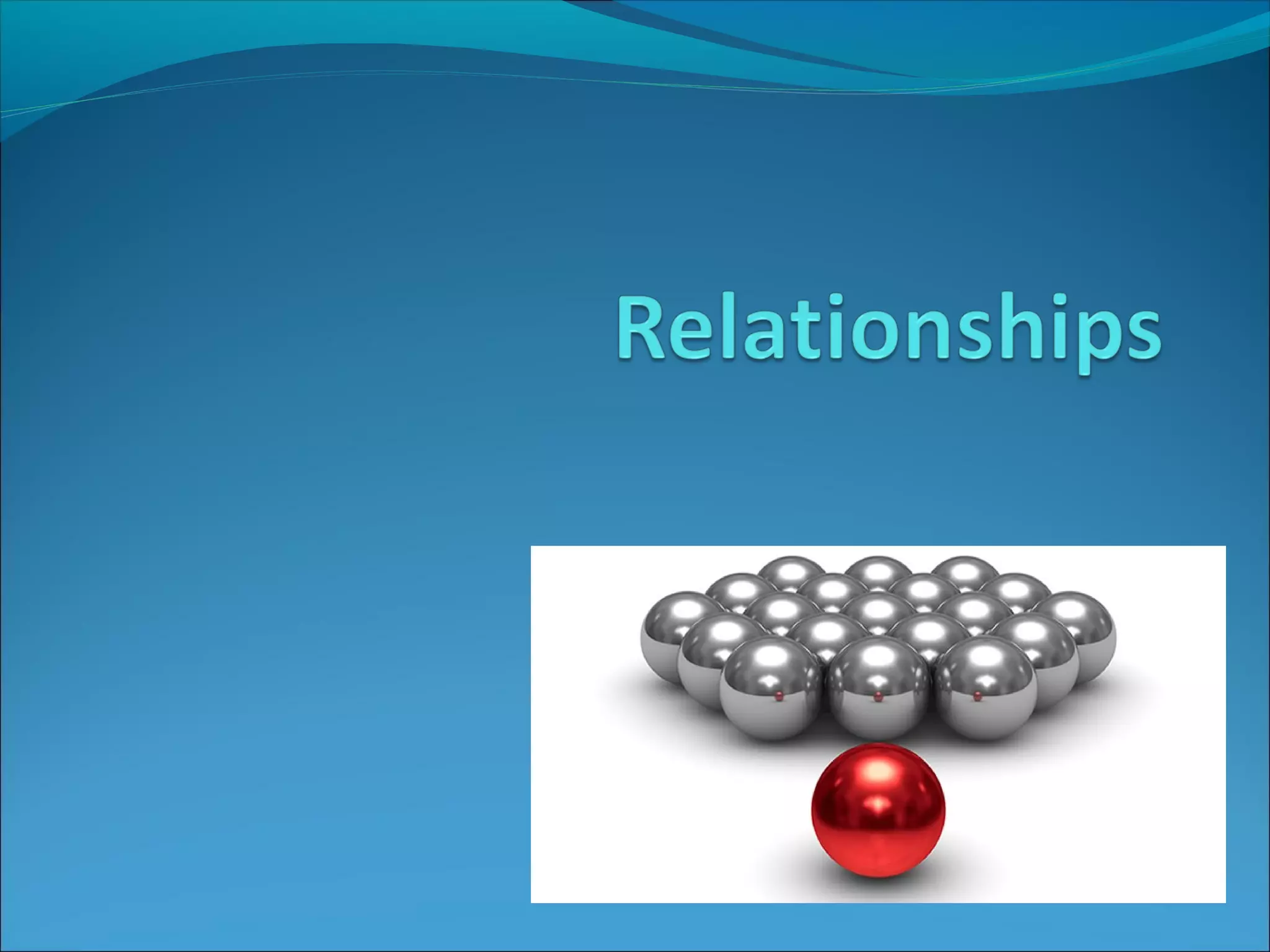 Relationships